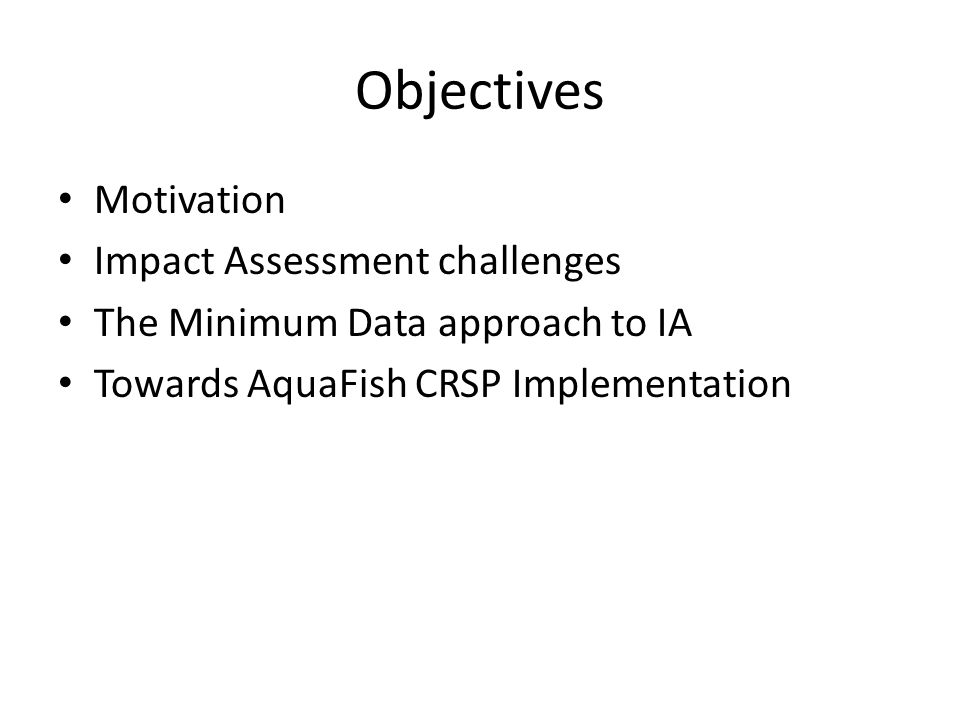 Objectives

• Motivation
• Impact Assessment challenges
• The Minimum Data approach to IA
• Towards AquaFish CRSP Implementation